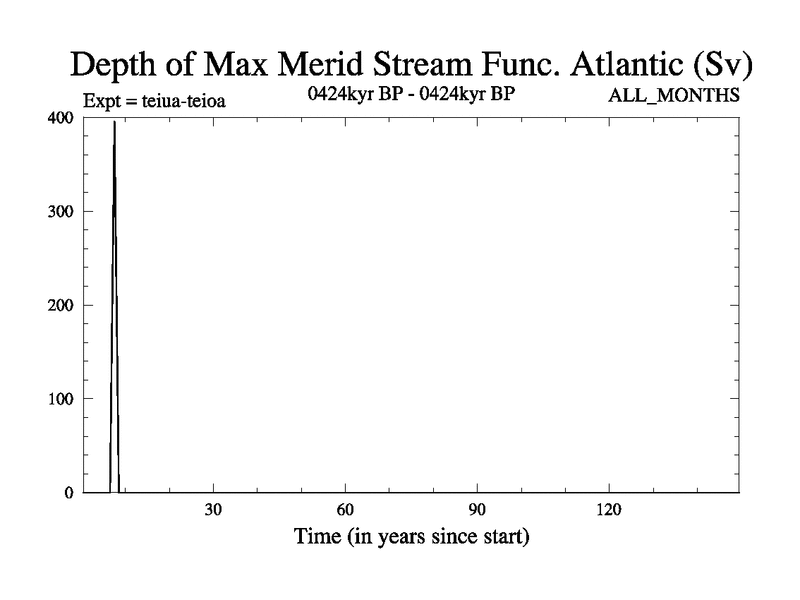 Depth of Max Merid Stream Func. Atlantic (Sv)

Expt = teiua-teioa

0424kyr BP - 0424kyr BP

ALL_MONTHS

400

300

200

100

0

30

60

90

120

Time (in years since start)